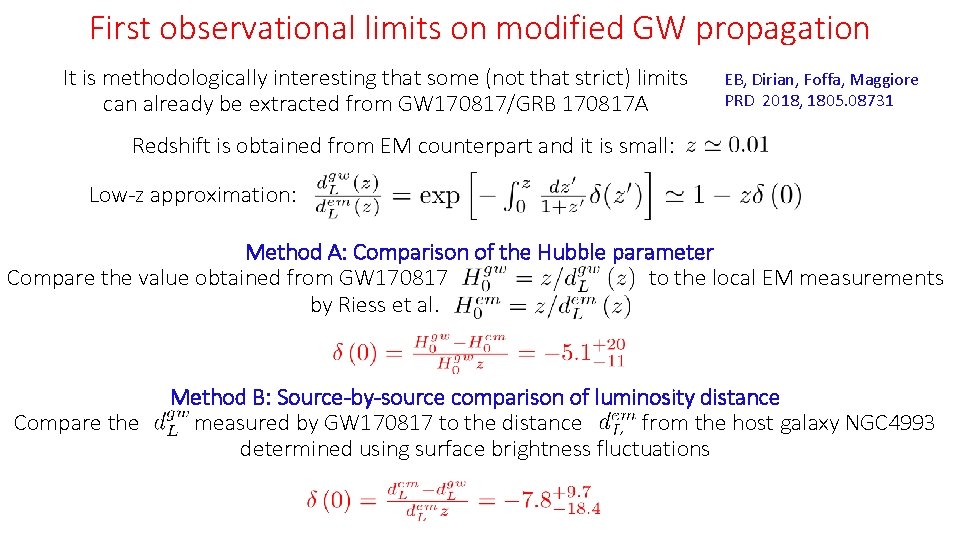 First observational limits on modified GW propagation

It is methodologically interesting that some (not that strict) limits can already be extracted from GW170817/GRB 170817A

EB, Dirian, Foffa, Maggiore PRD 2018, 1805.08731

Redshift is obtained from EM counterpart and it is small: $z \simeq 0.01$

Low-z approximation: $\frac{d_L^{gw}(z)}{d_L^{em}(z)} = \exp\left[-\int_0^z \frac{dz'}{1+z'}\delta(z')\right] \simeq 1 - z\delta(0)$

Method A: Comparison of the Hubble parameter

Compare the value obtained from GW170817 $H_0^{gw} = z/d_L^{gw}(z)$ to the local EM measurements by Riess et al. $H_0^{em} = z/d_L^{em}(z)$

$\delta(0) = \frac{H_0^{gw} - H_0^{em}}{H_0^{gw} z} = -5.1^{+20}_{-11}$

Method B: Source-by-source comparison of luminosity distance

Compare the $d_L^{gw}$ measured by GW170817 to the distance $d_L^{em}$ from the host galaxy NGC4993 determined using surface brightness fluctuations

$\delta(0) = \frac{d_L^{em} - d_L^{gw}}{d_L^{em} z} = -7.8^{+9.7}_{-18.4}$